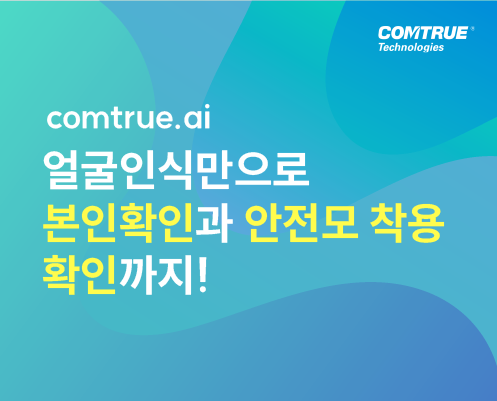 COMTRUE®
Technologies

comtrue.ai

얼굴인식만으로
본인확인과 안전모 착용
확인까지!